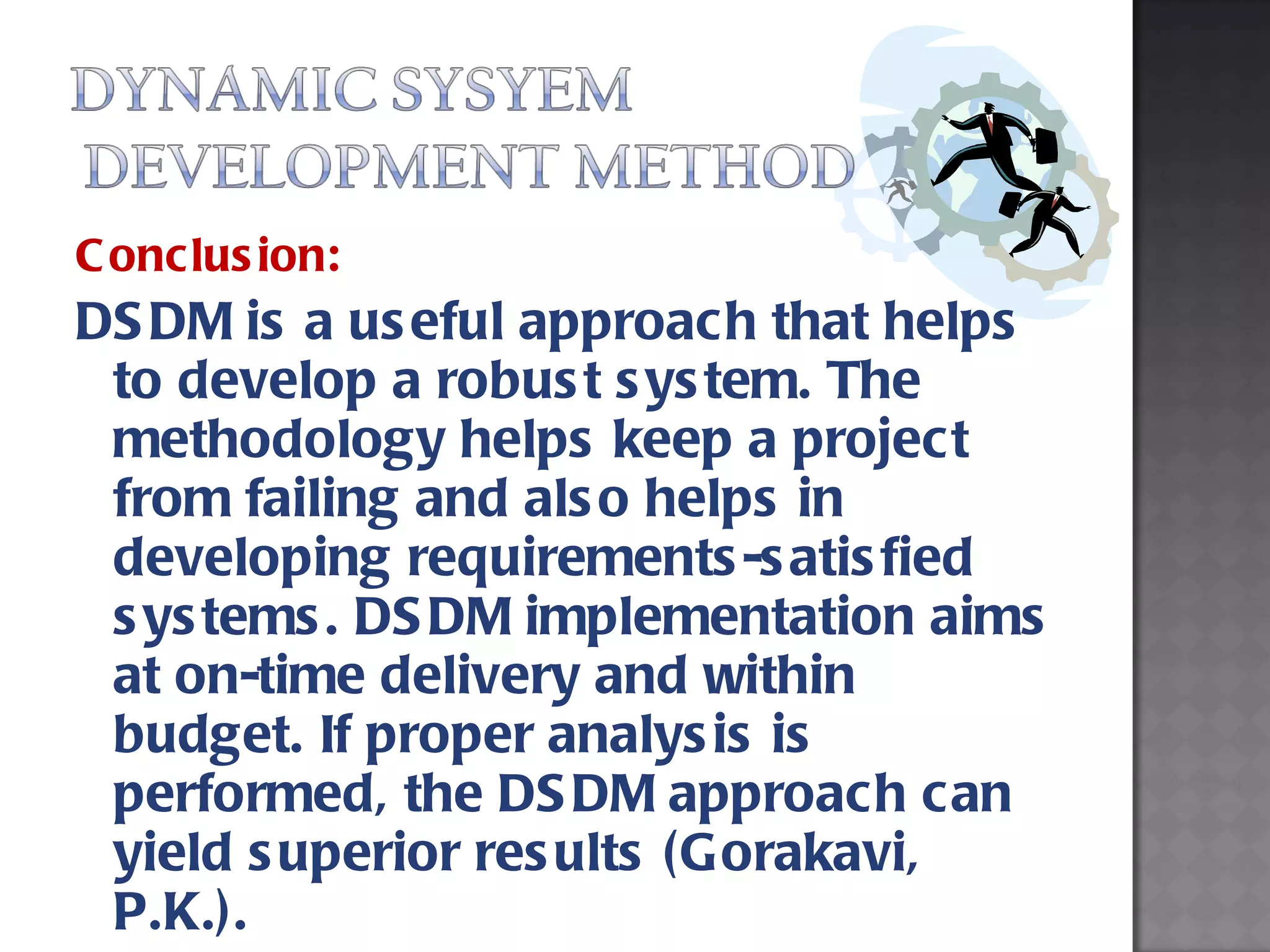 DYNAMIC SYSYEM DEVELOPMENT METHOD

Conclusion:

DSDM is a useful approach that helps to develop a robust system. The methodology helps keep a project from failing and also helps in developing requirements-satisfied systems. DSDM implementation aims at on-time delivery and within budget. If proper analysis is performed, the DSDM approach can yield superior results (Gorakavi, P.K.).